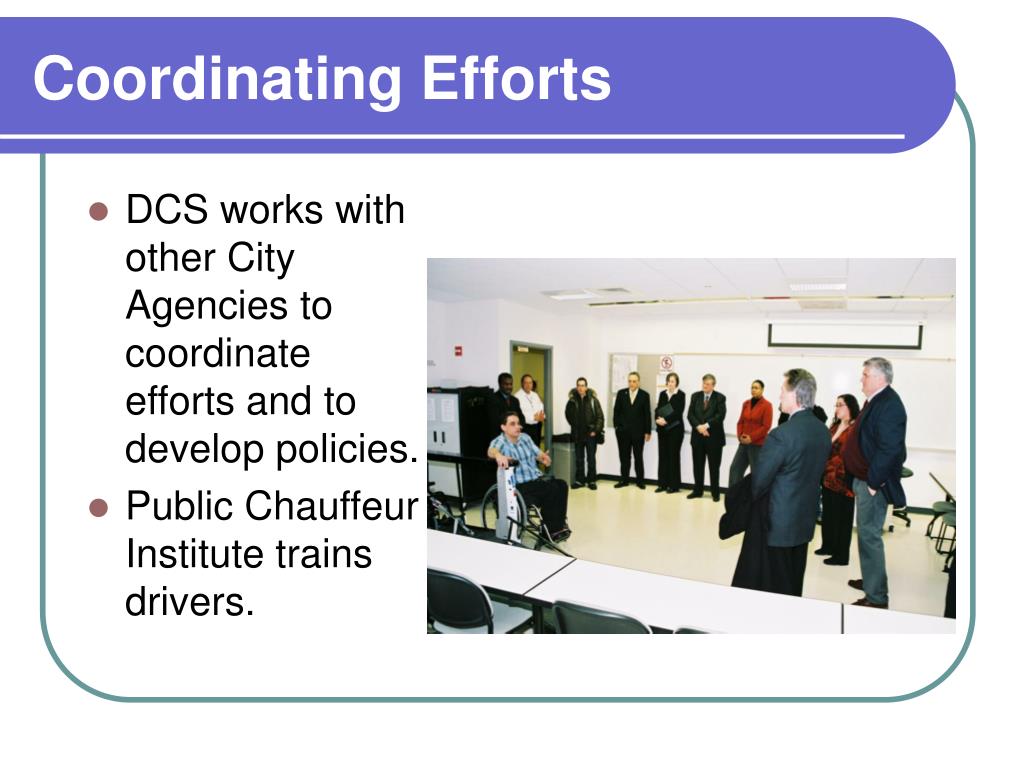 Coordinating Efforts

- DCS works with other City Agencies to coordinate efforts and to develop policies.
- Public Chauffeur Institute trains drivers.